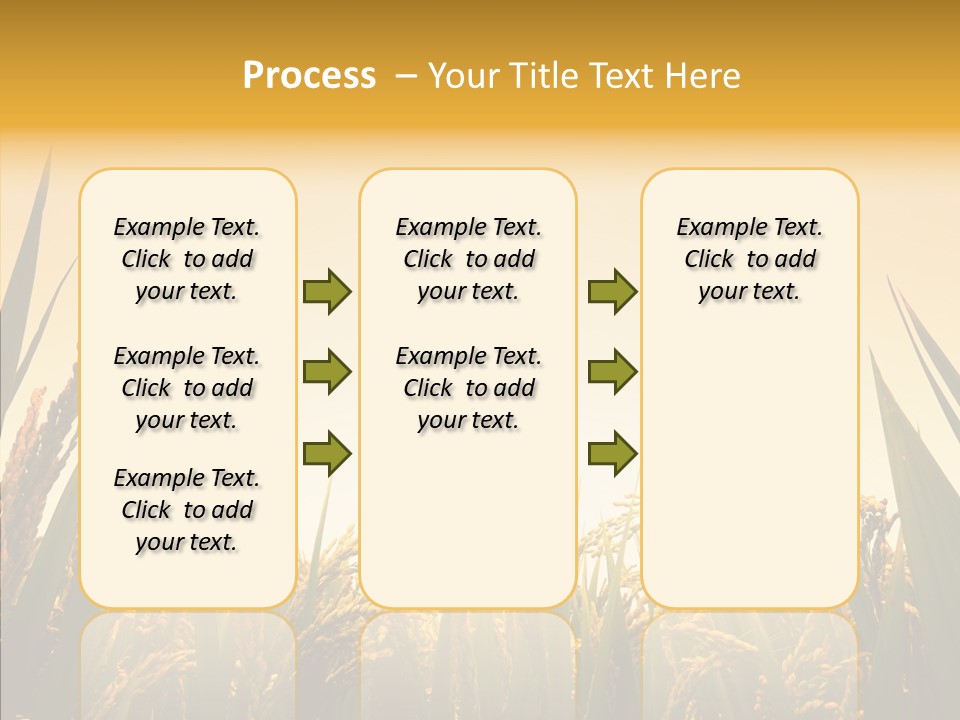 Process – Your Title Text Here

Example Text. Click to add your text.

Example Text. Click to add your text.

Example Text. Click to add your text.

Example Text. Click to add your text.

Example Text. Click to add your text.

Example Text. Click to add your text.